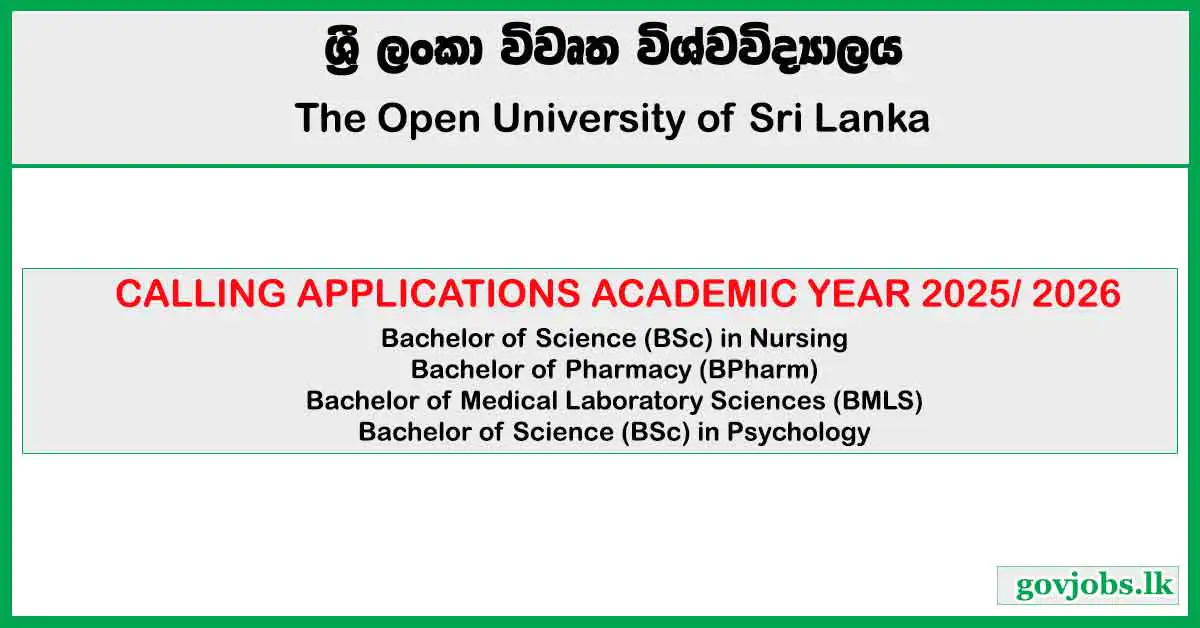 ශ්‍රී ලංකා විවෘත විශ්වවිද්‍යාලය
The Open University of Sri Lanka

CALLING APPLICATIONS ACADEMIC YEAR 2025/ 2026
Bachelor of Science (BSc) in Nursing
Bachelor of Pharmacy (BPharm)
Bachelor of Medical Laboratory Sciences (BMLS)
Bachelor of Science (BSc) in Psychology

govjobs.lk